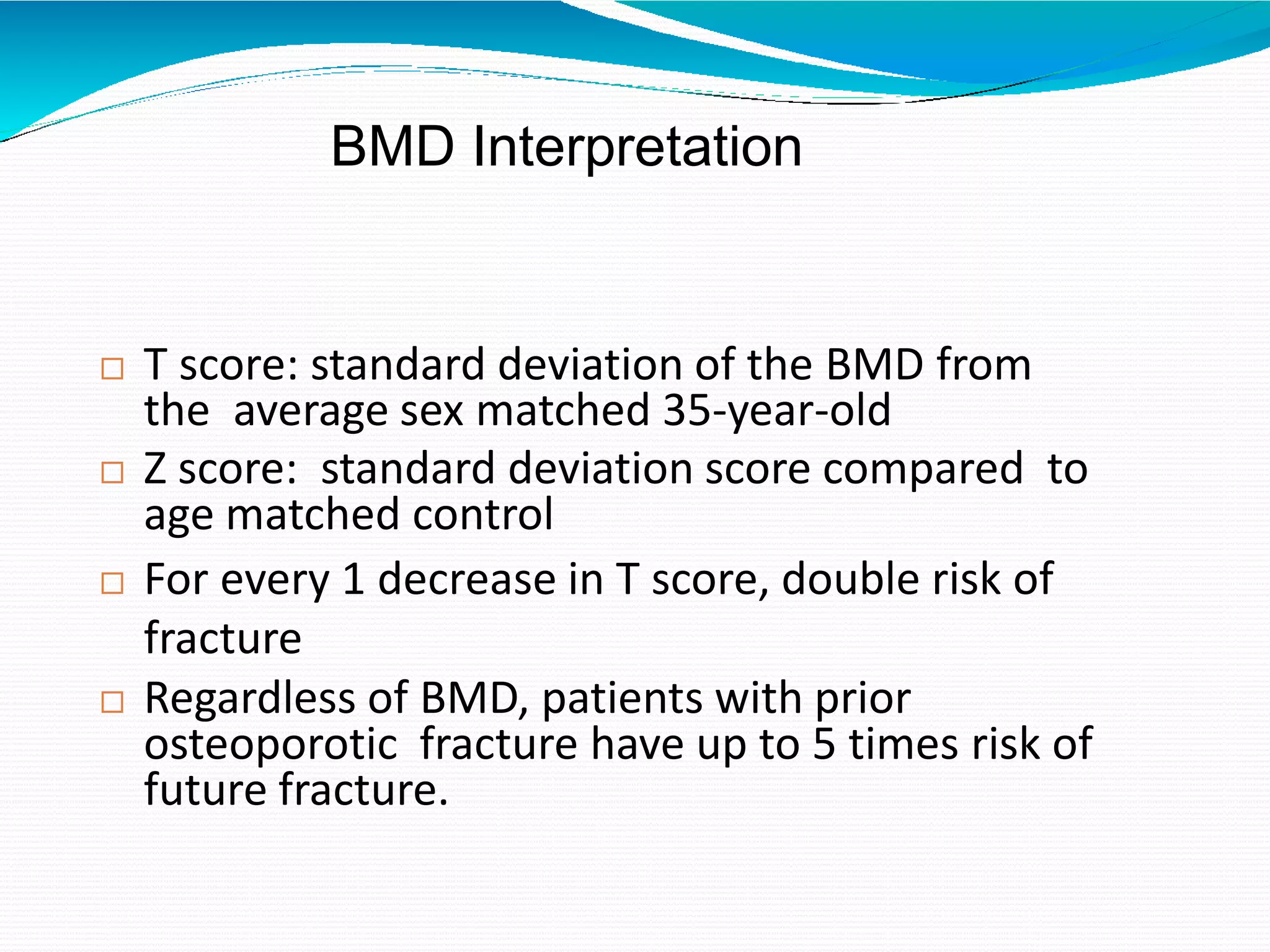 BMD Interpretation

□ T score: standard deviation of the BMD from the average sex matched 35-year-old

□ Z score: standard deviation score compared to age matched control

□ For every 1 decrease in T score, double risk of fracture

□ Regardless of BMD, patients with prior osteoporotic fracture have up to 5 times risk of future fracture.